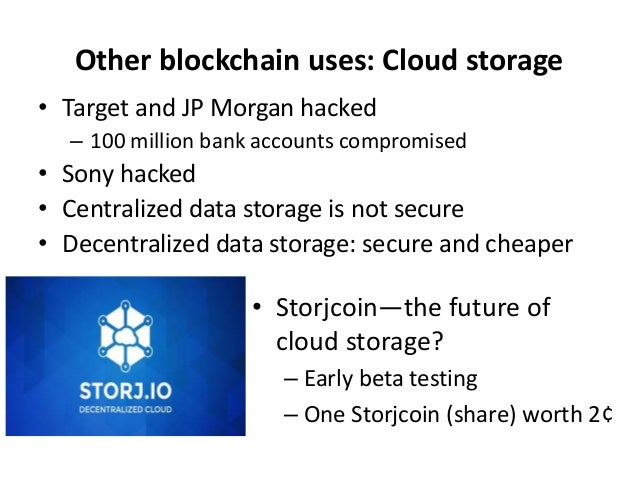 Other blockchain uses: Cloud storage

• Target and JP Morgan hacked
– 100 million bank accounts compromised
• Sony hacked
• Centralized data storage is not secure
• Decentralized data storage: secure and cheaper

STORJ.IO
DECENTRALIZED CLOUD

• Storjcoin—the future of cloud storage?
– Early beta testing
– One Storjcoin (share) worth 2¢